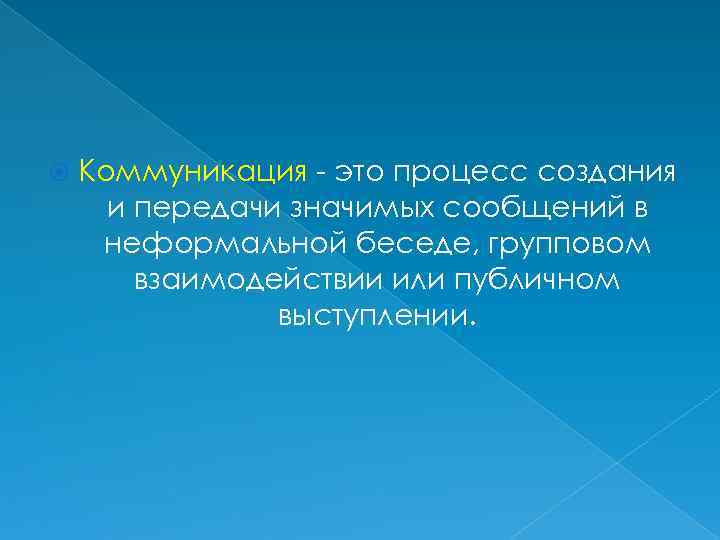 Коммуникация - это процесс создания и передачи значимых сообщений в неформальной беседе, групповом взаимодействии или публичном выступлении.